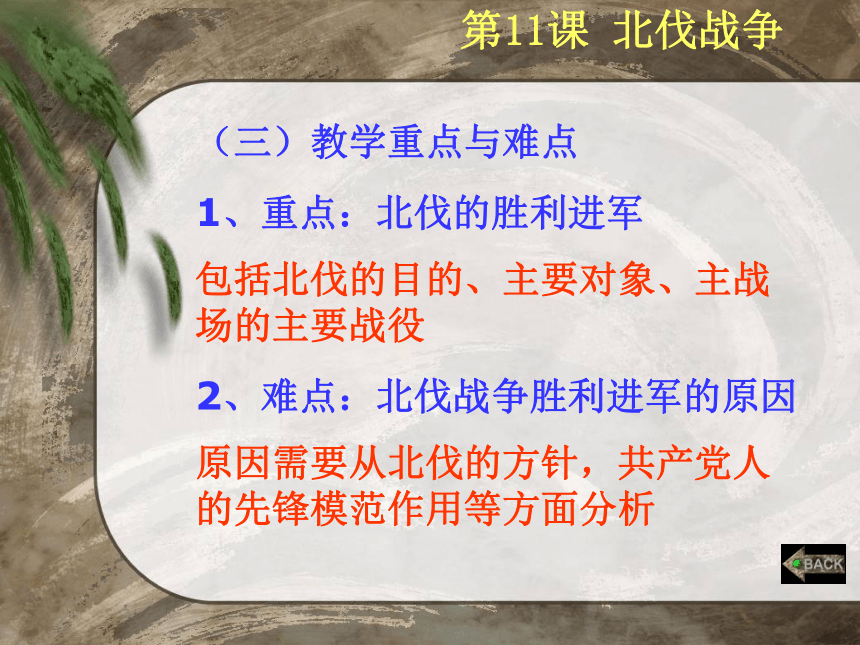 第11课　北伐战争

（三）教学重点与难点

1、重点：北伐的胜利进军

包括北伐的目的、主要对象、主战场的主要战役

2、难点：北伐战争胜利进军的原因

原因需要从北伐的方针，共产党人的先锋模范作用等方面分析

BACK